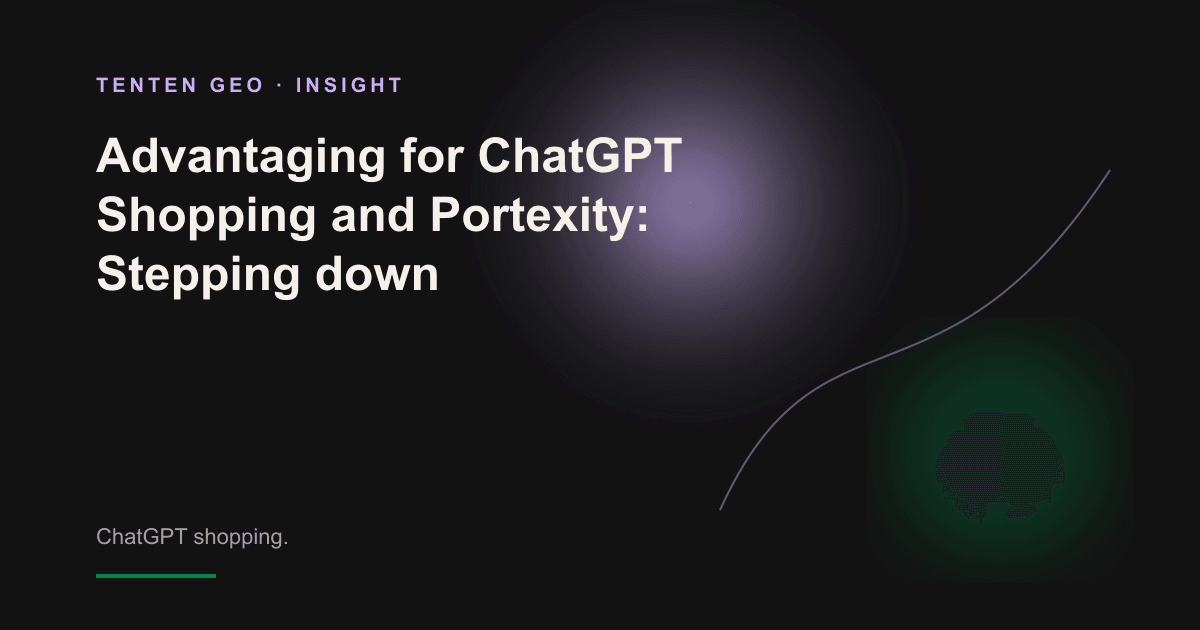 TENTEN GEO · INSIGHT

Advantaging for ChatGPT Shopping and Portexity: Stepping down

ChatGPT shopping.